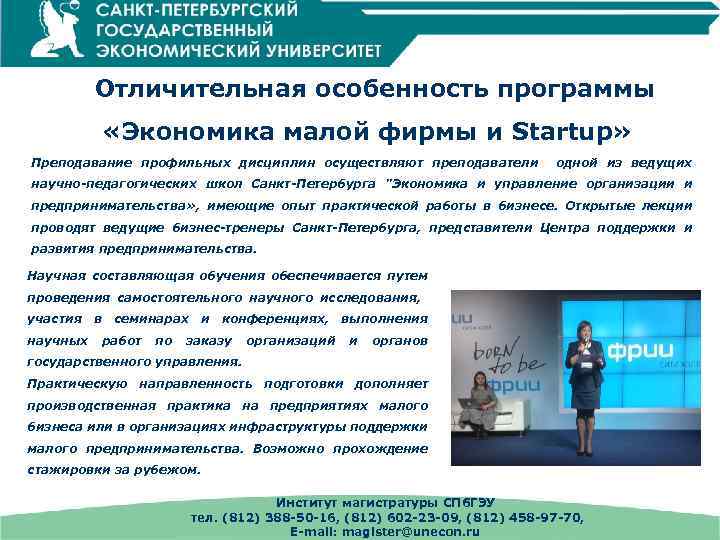 САНКТ-ПЕТЕРБУРГСКИЙ ГОСУДАРСТВЕННЫЙ ЭКОНОМИЧЕСКИЙ УНИВЕРСИТЕТ

Отличительная особенность программы «Экономика малой фирмы и Startup»

Преподавание профильных дисциплин осуществляют преподаватели одной из ведущих научно-педагогических школ Санкт-Петербурга "Экономика и управление организации и предпринимательства», имеющие опыт практической работы в бизнесе. Открытые лекции проводят ведущие бизнес-тренеры Санкт-Петербурга, представители Центра поддержки и развития предпринимательства.

Научная составляющая обучения обеспечивается путем проведения самостоятельного научного исследования, участия в семинарах и конференциях, выполнения научных работ по заказу организаций и органов государственного управления.

Практическую направленность подготовки дополняет производственная практика на предприятиях малого бизнеса или в организациях инфраструктуры поддержки малого предпринимательства. Возможно прохождение стажировки за рубежом.

born to be фрии

фрии

Институт магистратуры СПбГЭУ
тел. (812) 388-50-16, (812) 602-23-09, (812) 458-97-70,
E-mail: magister@unecon.ru